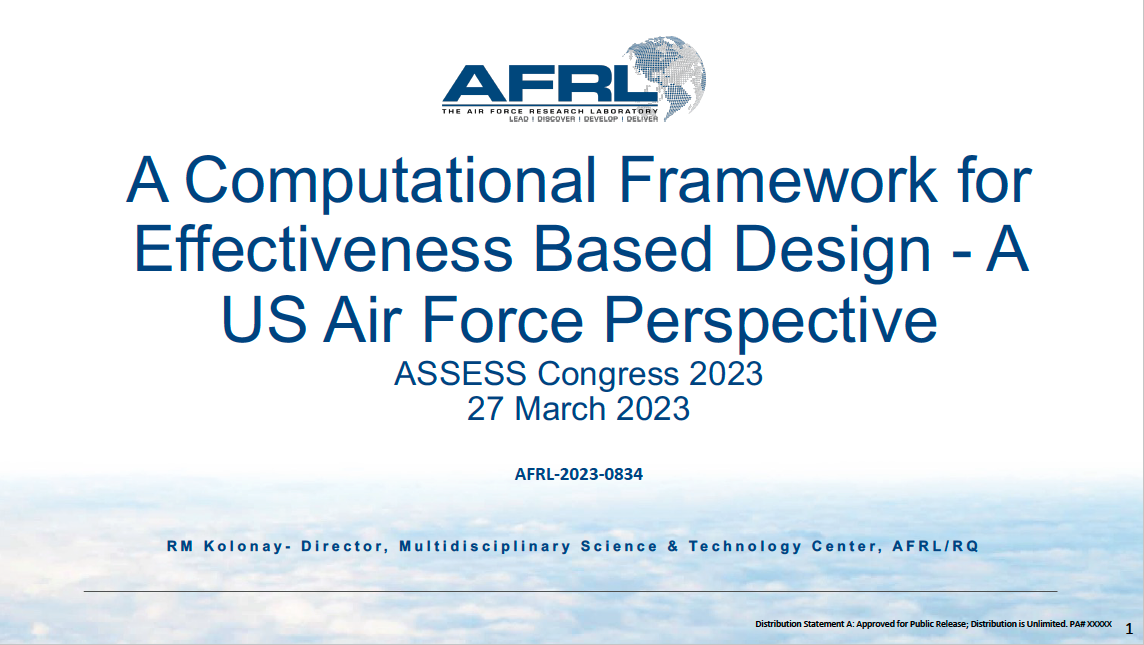 AFRL
THE AIR FORCE RESEARCH LABORATORY
LEAD | DISCOVER | DEVELOP | DELIVER

A Computational Framework for Effectiveness Based Design - A US Air Force Perspective

ASSESS Congress 2023
27 March 2023

AFRL-2023-0834

RM Kolonay- Director, Multidisciplinary Science & Technology Center, AFRL/RQ

Distribution Statement A: Approved for Public Release; Distribution is Unlimited. PA# XXXXX

1